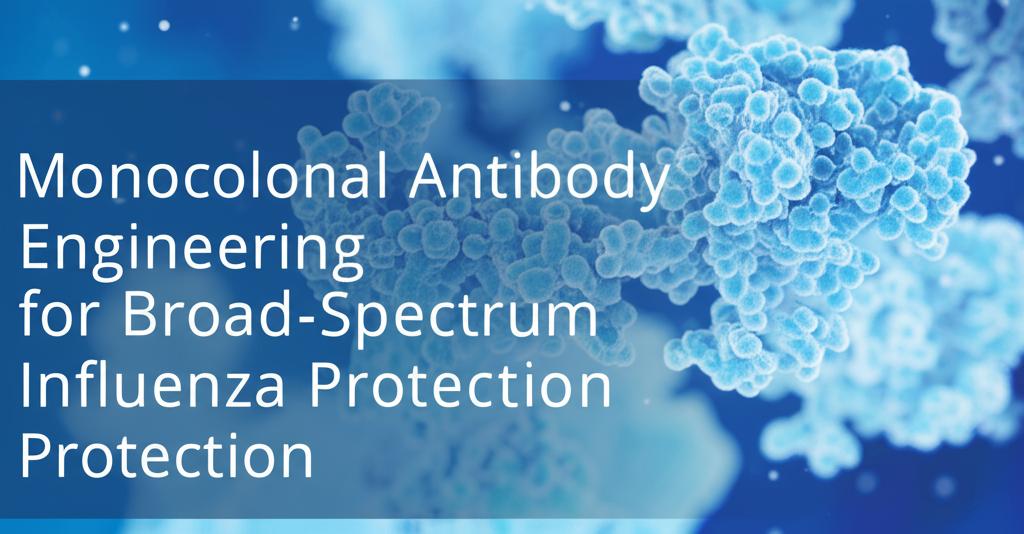 Monocolonal Antibody Engineering for Broad-Spectrum Influenza Protection Protection